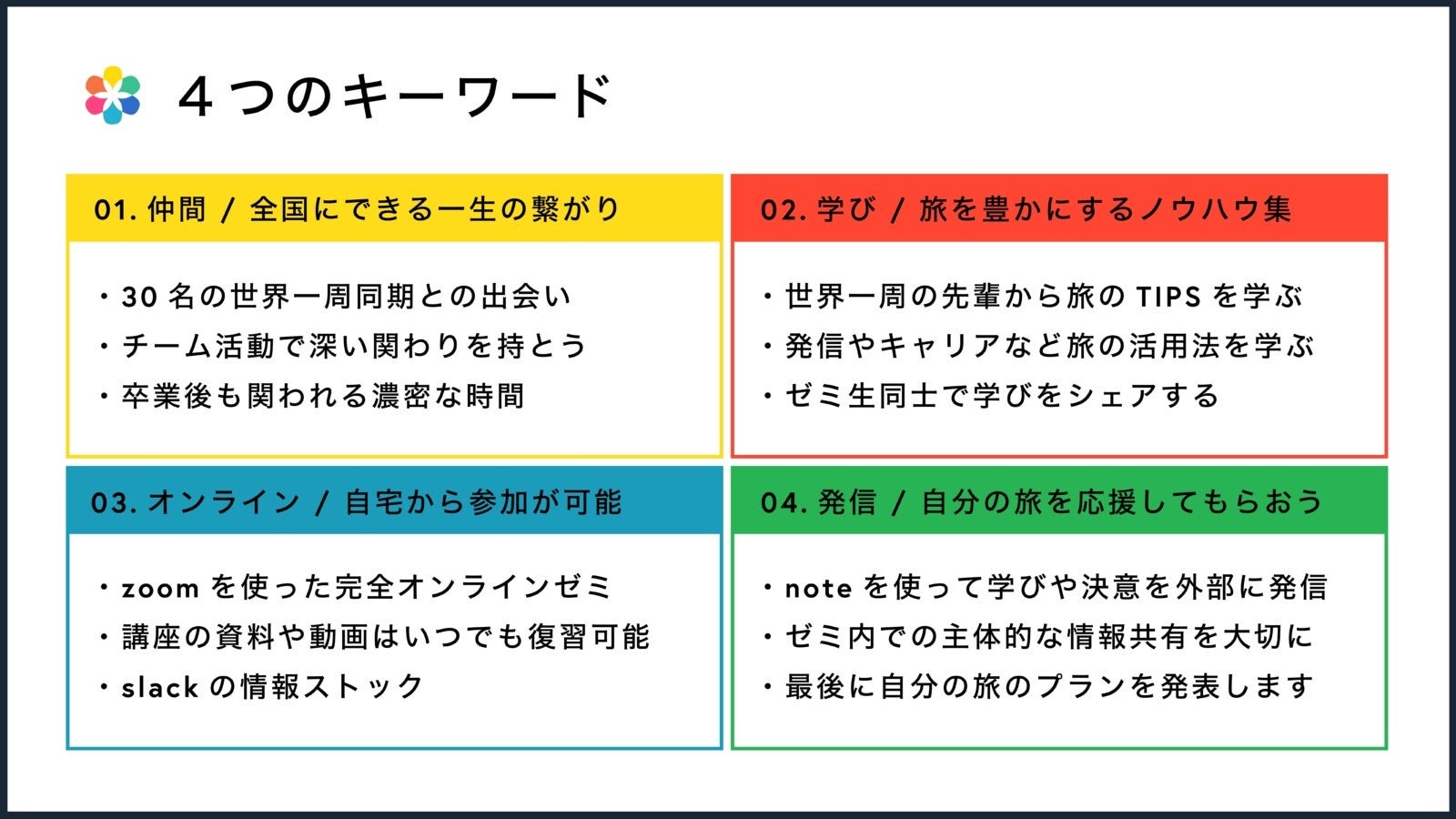 ４つのキーワード

01. 仲間 / 全国にできる一生の繋がり

・30 名の世界一周同期との出会い
・チーム活動で深い関わりを持とう
・卒業後も関われる濃密な時間

02. 学び / 旅を豊かにするノウハウ集

・世界一周の先輩から旅の TIPS を学ぶ
・発信やキャリアなど旅の活用法を学ぶ
・ゼミ生同士で学びをシェアする

03. オンライン / 自宅から参加が可能

・zoom を使った完全オンラインゼミ
・講座の資料や動画はいつでも復習可能
・slack の情報ストック

04. 発信 / 自分の旅を応援してもらおう

・note を使って学びや決意を外部に発信
・ゼミ内での主体的な情報共有を大切に
・最後に自分の旅のプランを発表します